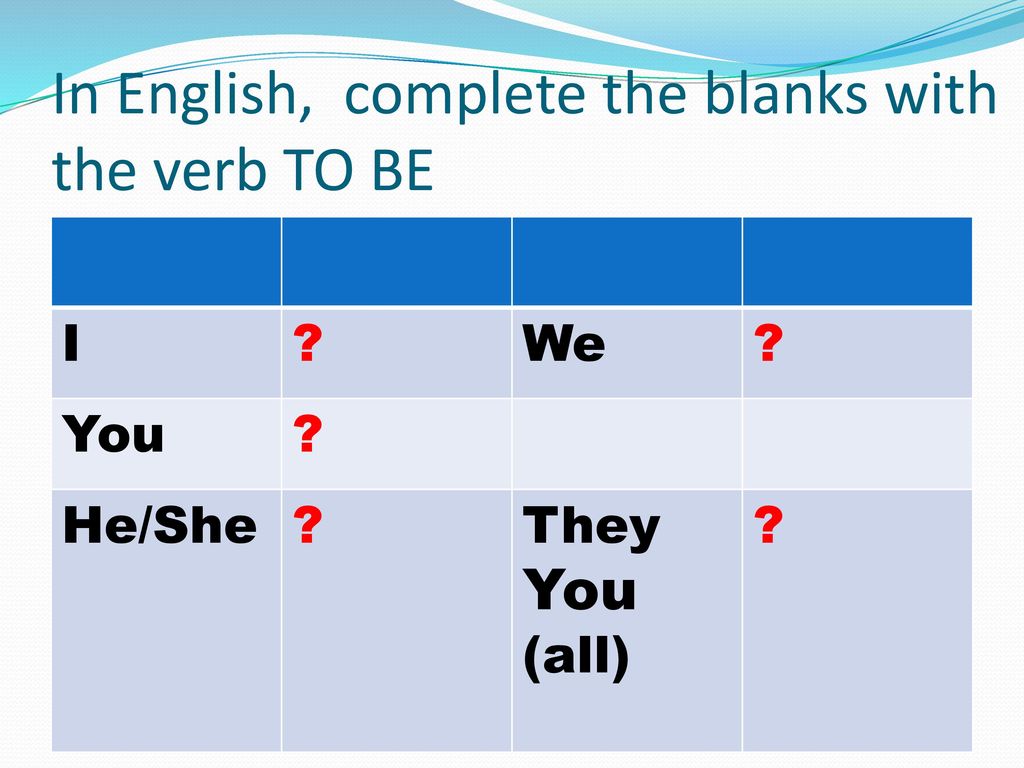 In English,  complete the blanks with the verb TO BE

| | | | |
|---|---|---|---|
| I | ? | We | ? |
| You | ? | | |
| He/She | ? | They You (all) | ? |